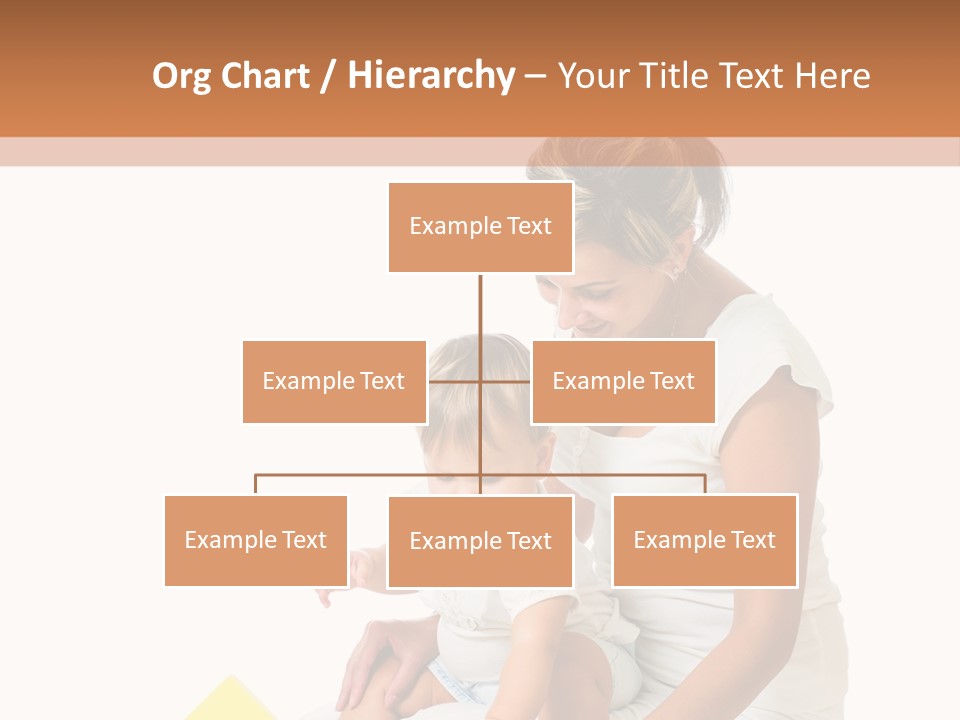 Org Chart / Hierarchy – Your Title Text Here

Example Text

Example Text

Example Text

Example Text

Example Text

Example Text